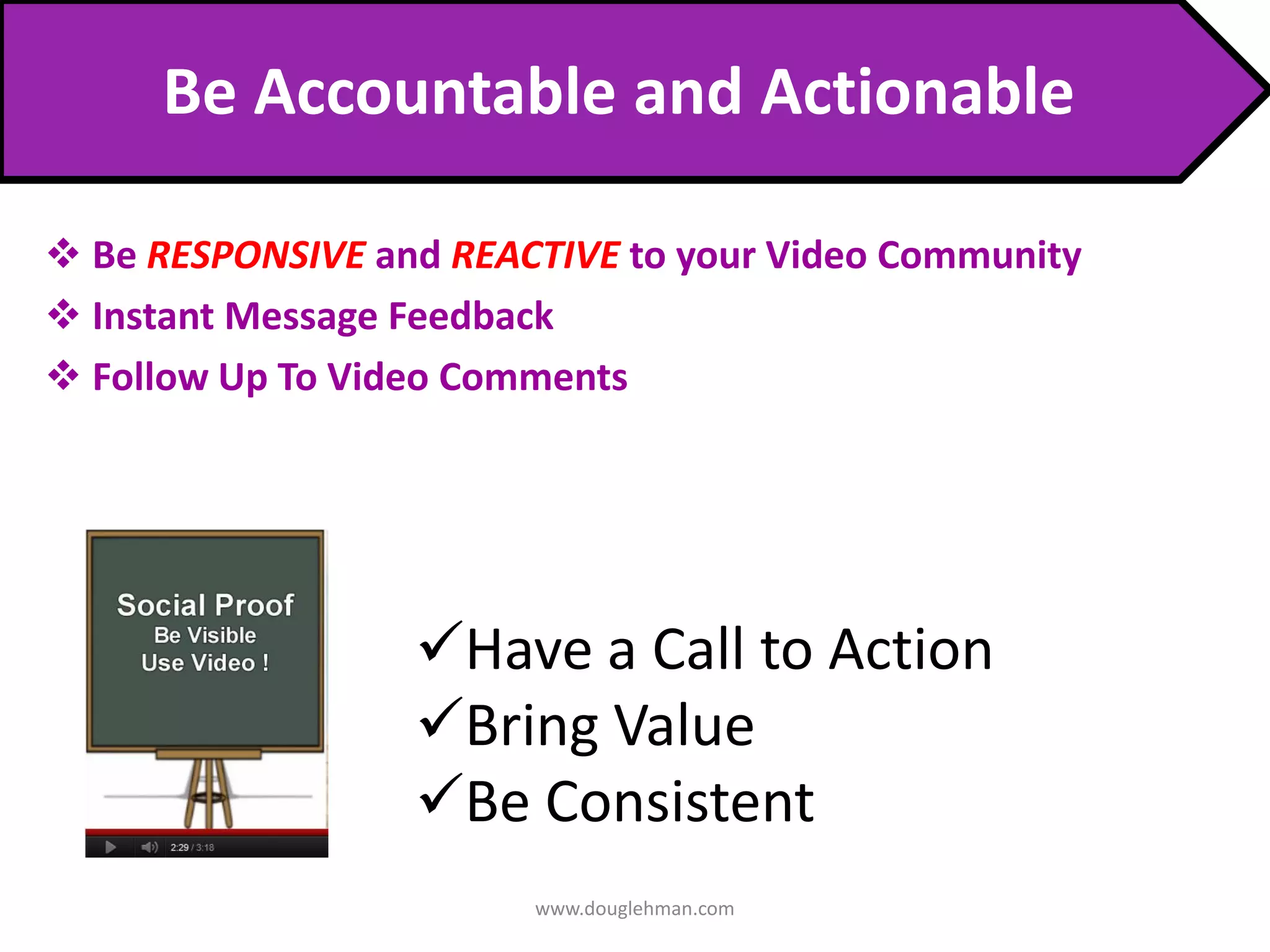 Be Accountable and Actionable

❖ Be RESPONSIVE and REACTIVE to your Video Community
❖ Instant Message Feedback
❖ Follow Up To Video Comments

Social Proof
Be Visible
Use Video !

2:29 / 3:18

✓Have a Call to Action
✓Bring Value
✓Be Consistent

www.douglehman.com